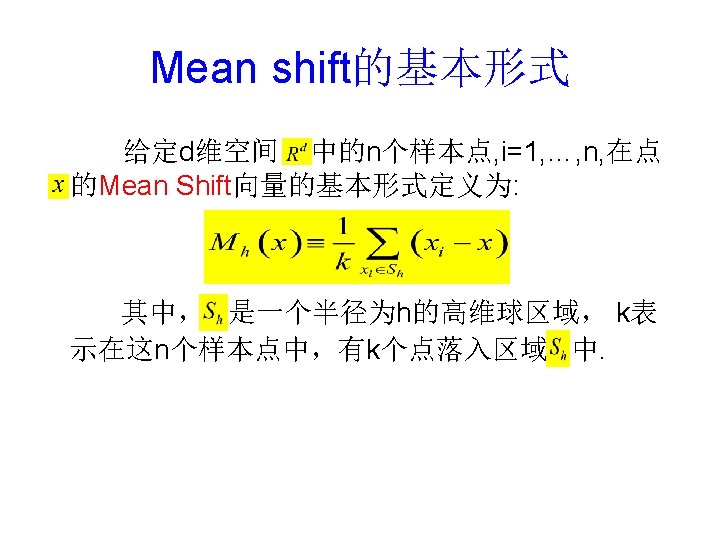 Mean shift的基本形式

给定d维空间 $R^d$ 中的n个样本点,i=1,…,n,在点 $x$ 的Mean Shift向量的基本形式定义为:

$M_h(x) \equiv \frac{1}{k} \sum_{x_i \in S_h} (x_i - x)$

其中，$S_h$ 是一个半径为h的高维球区域， k表示在这n个样本点中，有k个点落入区域 $S_h$ 中.